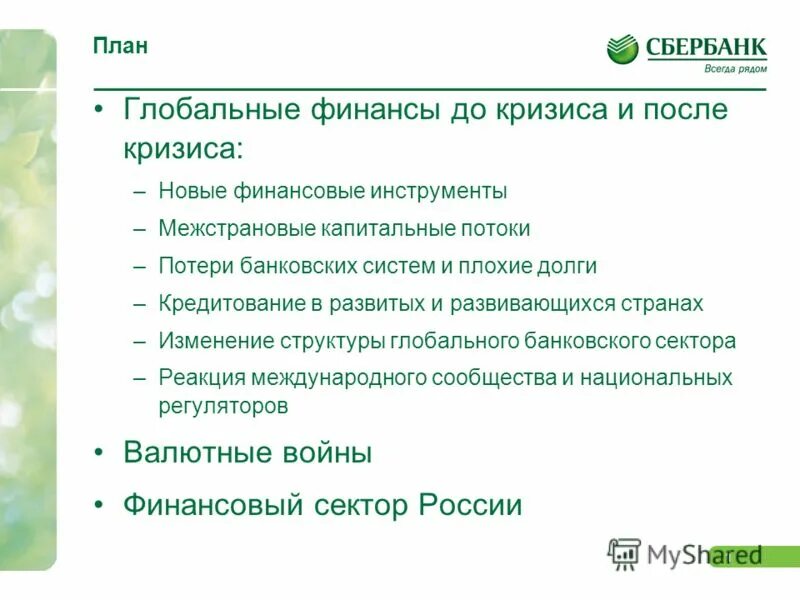 План

СБЕРБАНК
Всегда рядом

• Глобальные финансы до кризиса и после кризиса:
– Новые финансовые инструменты
– Межстрановые капитальные потоки
– Потери банковских систем и плохие долги
– Кредитование в развитых и развивающихся странах
– Изменение структуры глобального банковского сектора
– Реакция международного сообщества и национальных регуляторов
• Валютные войны
• Финансовый сектор России

MyShared